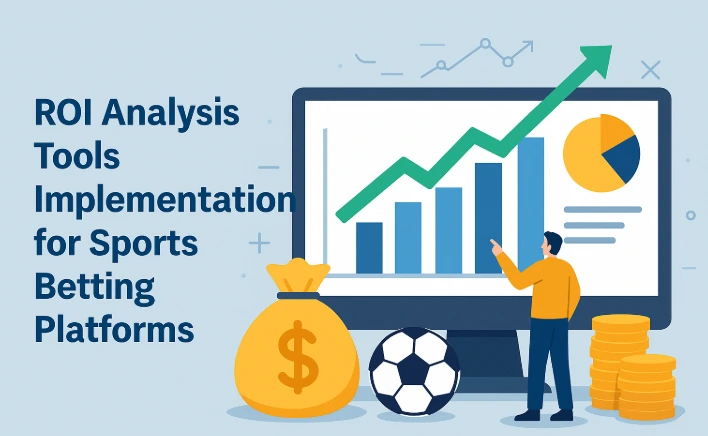 ROI Analysis Tools Implementation for Sports Betting Platforms

$